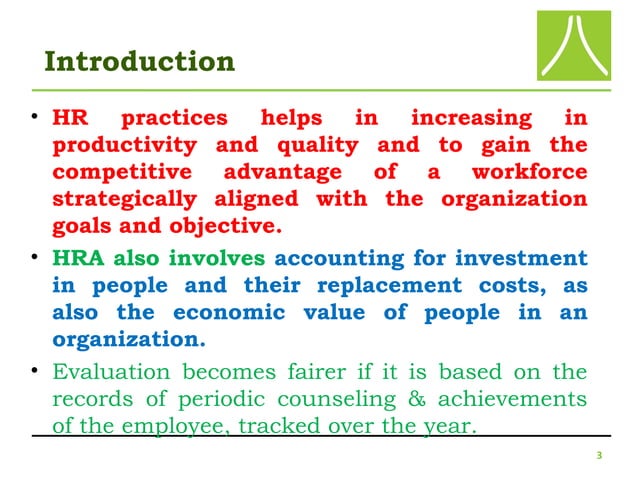 Introduction

• HR practices helps in increasing in productivity and quality and to gain the competitive advantage of a workforce strategically aligned with the organization goals and objective.

• HRA also involves accounting for investment in people and their replacement costs, as also the economic value of people in an organization.

• Evaluation becomes fairer if it is based on the records of periodic counseling & achievements of the employee, tracked over the year.

3